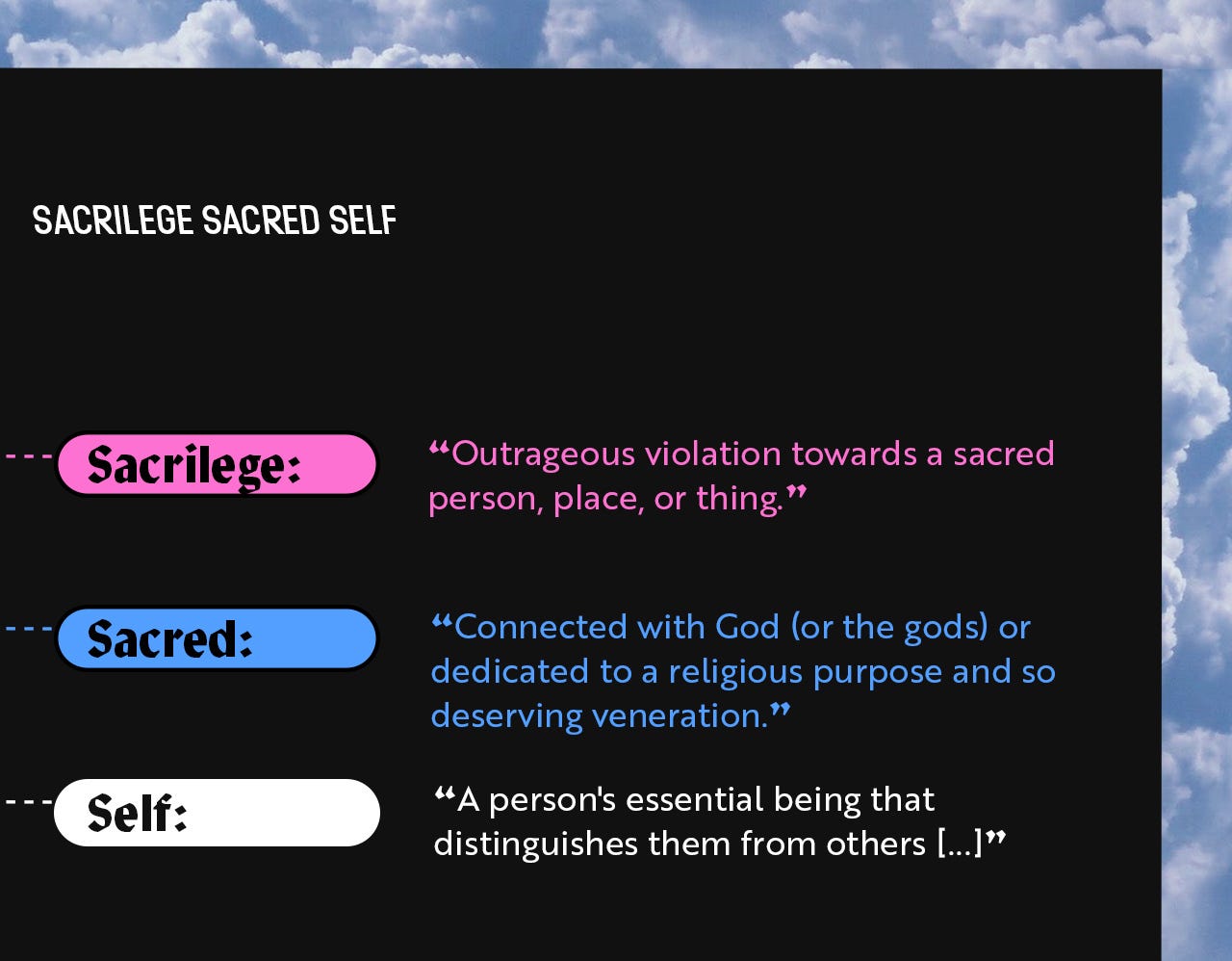 SACRILEGE SACRED SELF

Sacrilege:

“Outrageous violation towards a sacred person, place, or thing.”

Sacred:

“Connected with God (or the gods) or dedicated to a religious purpose and so deserving veneration.”

Self:

“A person's essential being that distinguishes them from others [...]”